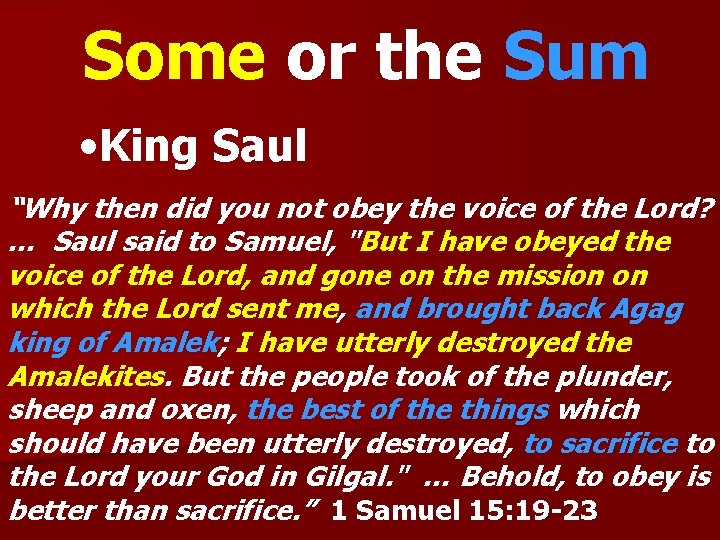 Some or the Sum

•King Saul

“Why then did you not obey the voice of the Lord? ... Saul said to Samuel, "But I have obeyed the voice of the Lord, and gone on the mission on which the Lord sent me, and brought back Agag king of Amalek; I have utterly destroyed the Amalekites. But the people took of the plunder, sheep and oxen, the best of the things which should have been utterly destroyed, to sacrifice to the Lord your God in Gilgal." ... Behold, to obey is better than sacrifice.” 1 Samuel 15:19-23